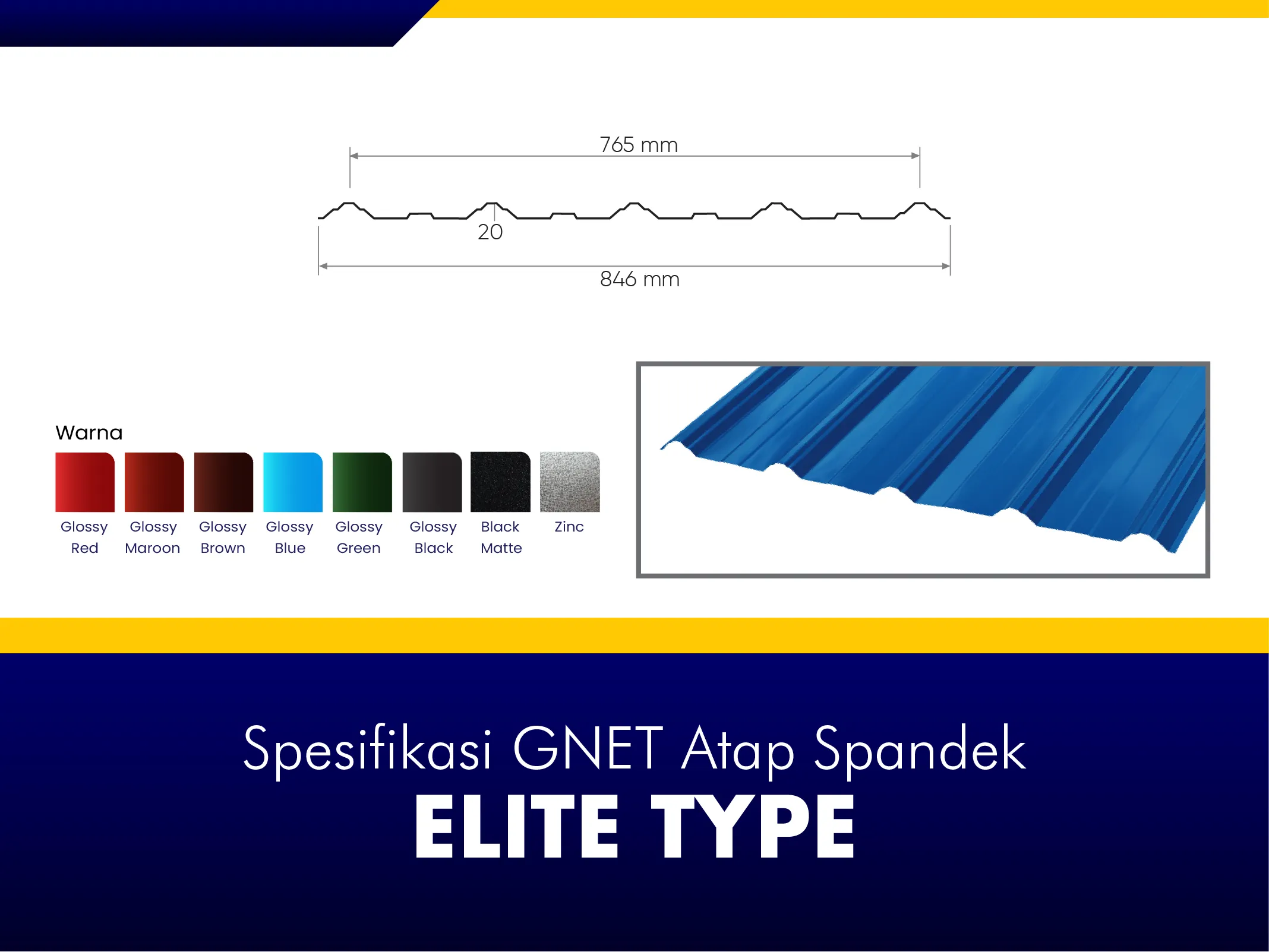 765 mm

20

846 mm

Warna

Glossy Red

Glossy Maroon

Glossy Brown

Glossy Blue

Glossy Green

Glossy Black

Black Matte

Zinc

Spesifikasi GNET Atap Spandek

ELITE TYPE